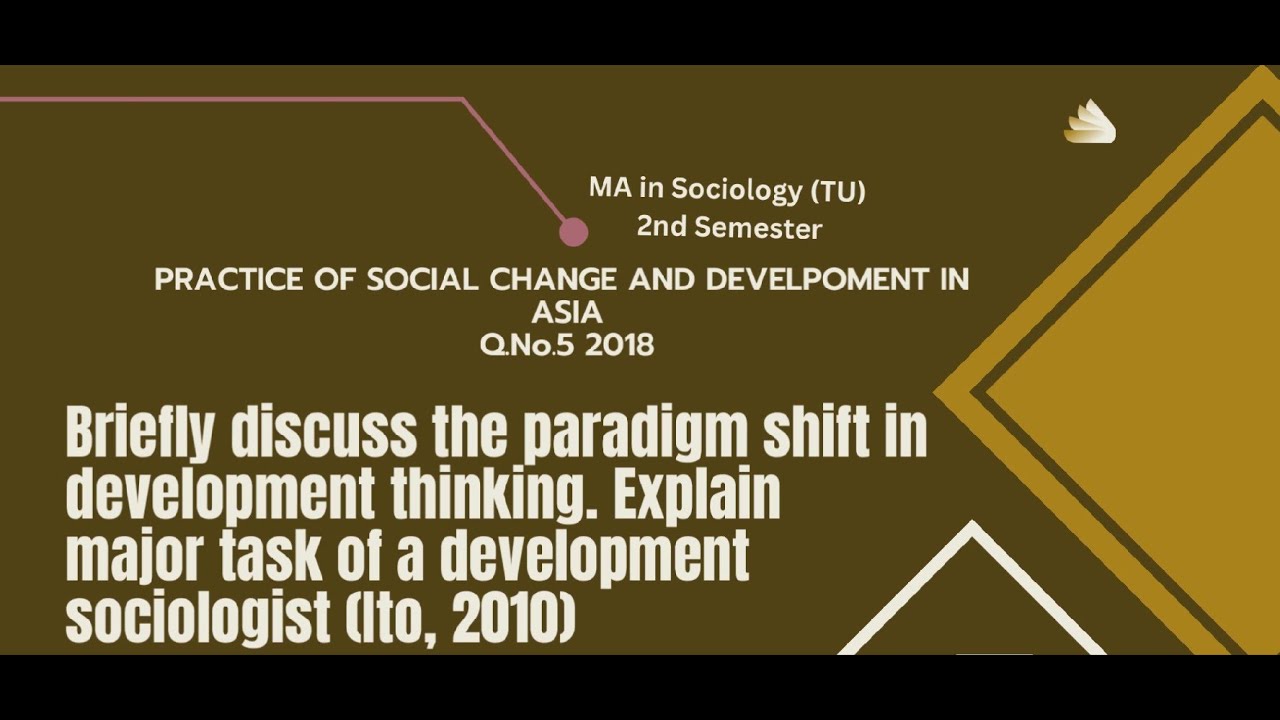 MA in Sociology (TU)
2nd Semester

PRACTICE OF SOCIAL CHANGE AND DEVELPOMENT IN ASIA
Q.No.5 2018

Briefly discuss the paradigm shift in development thinking. Explain major task of a development sociologist (Ito, 2010)